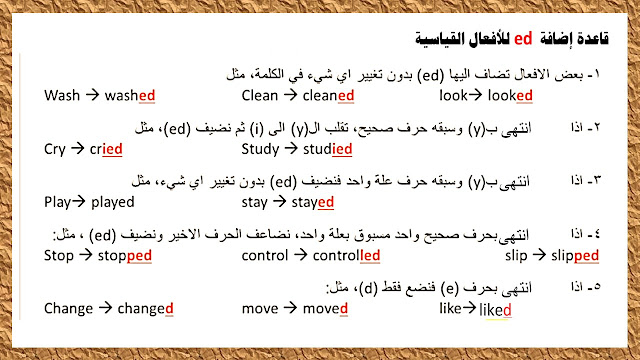 قاعدة إضافة ed للأفعال القياسية

١- بعض الافعال تضاف اليها (ed) بدون تغيير اي شيء في الكلمة، مثل
Wash → washed Clean → cleaned look→ looked

٢- اذا انتهى ب(y) وسبقه حرف صحيح، تقلب ال(y) الى (i) ثم نضيف (ed)، مثل
Cry → cried Study → studied

٣- اذا انتهى ب(y) وسبقه حرف علة واحد فنضيف (ed) بدون تغيير اي شيء، مثل
Play→ played stay → stayed

٤- اذا انتهى بحرف صحيح واحد مسبوق بعلة واحد، نضاعف الحرف الاخير ونضيف (ed) ، مثل:
Stop → stopped control → controlled slip → slipped

٥- اذا انتهى بحرف (e) فنضع فقط (d)، مثل:
Change → changed move → moved like→ liked